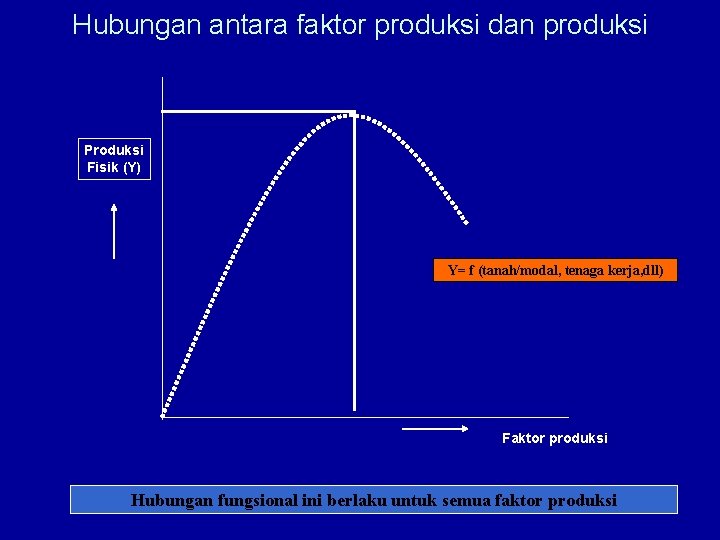 Hubungan antara faktor produksi dan produksi

Produksi Fisik (Y)

Y= f (tanah/modal, tenaga kerja,dll)

Faktor produksi

Hubungan fungsional ini berlaku untuk semua faktor produksi